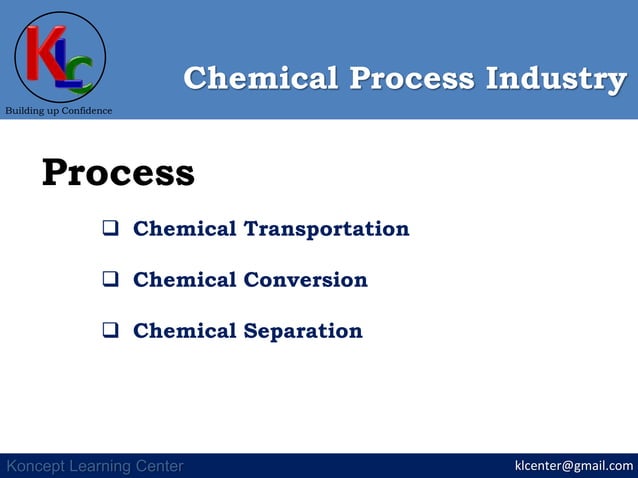 KLC
Building up Confidence

Chemical Process Industry

Process

❑ Chemical Transportation

❑ Chemical Conversion

❑ Chemical Separation

Koncept Learning Center

klcenter@gmail.com